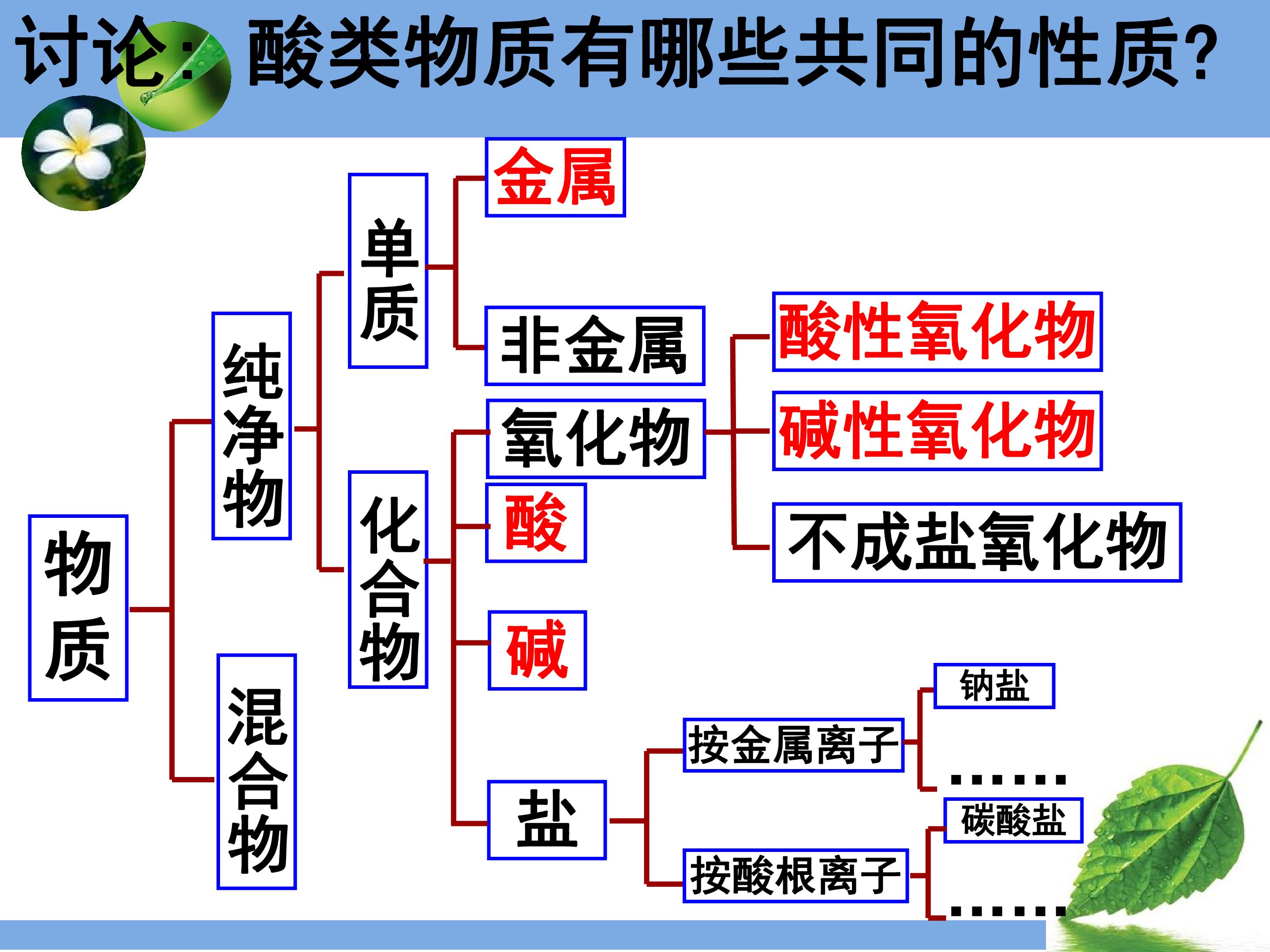 讨论：酸类物质有哪些共同的性质?

物质

纯净物

混合物

单质

化合物

金属

非金属

氧化物

酸

碱

盐

酸性氧化物

碱性氧化物

不成盐氧化物

按金属离子

按酸根离子

钠盐

……

碳酸盐

……